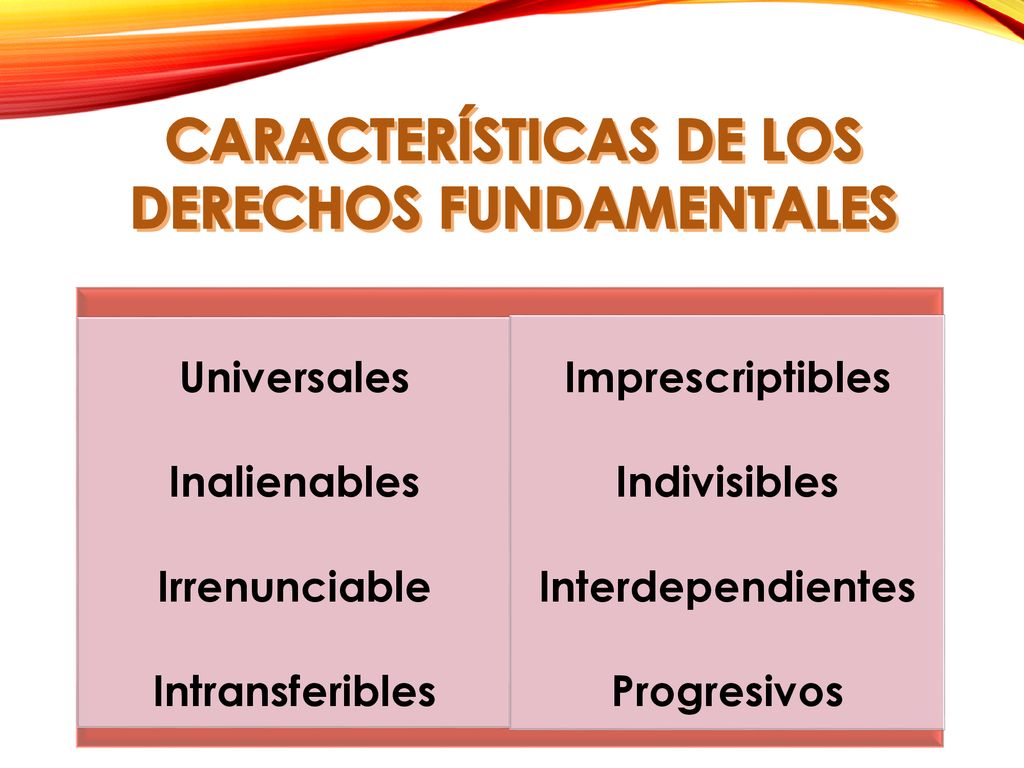 CARACTERÍSTICAS DE LOS DERECHOS FUNDAMENTALES

Universales

Inalienables

Irrenunciable

Intransferibles

Imprescriptibles

Indivisibles

Interdependientes

Progresivos